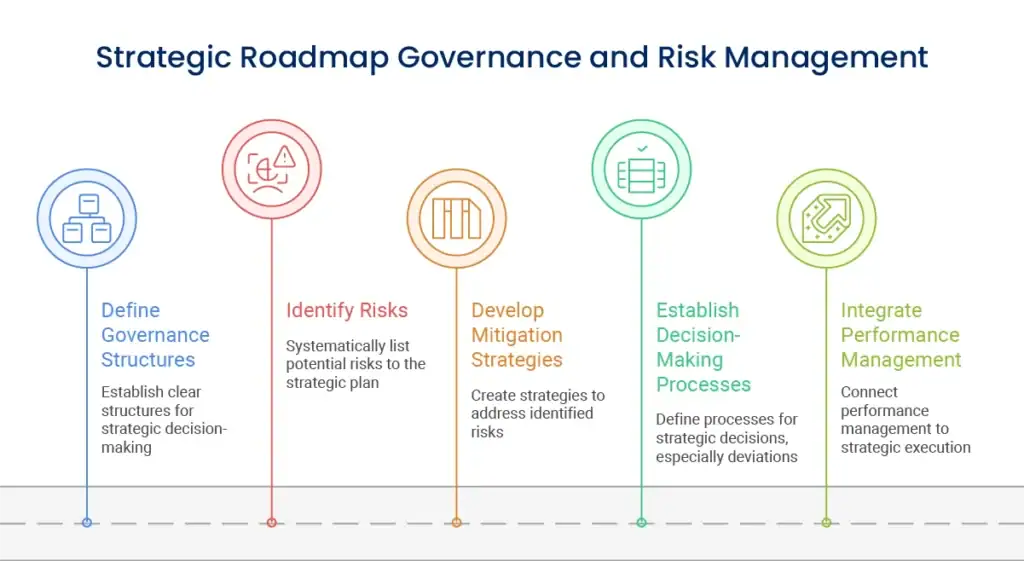 Strategic Roadmap Governance and Risk Management

Define Governance Structures

Establish clear structures for strategic decision-making

Identify Risks

Systematically list potential risks to the strategic plan

Develop Mitigation Strategies

Create strategies to address identified risks

Establish Decision-Making Processes

Define processes for strategic decisions, especially deviations

Integrate Performance Management

Connect performance management to strategic execution